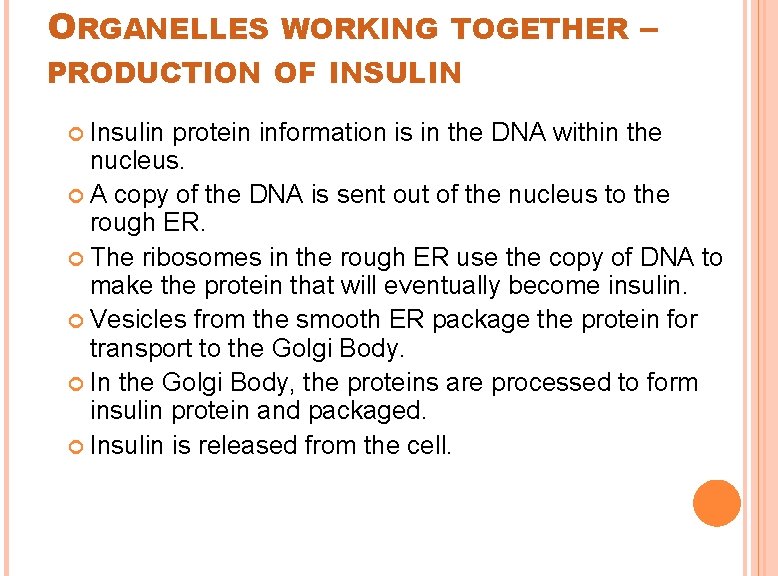 ORGANELLES WORKING TOGETHER – PRODUCTION OF INSULIN

Insulin protein information is in the DNA within the nucleus.

A copy of the DNA is sent out of the nucleus to the rough ER.

The ribosomes in the rough ER use the copy of DNA to make the protein that will eventually become insulin.

Vesicles from the smooth ER package the protein for transport to the Golgi Body.

In the Golgi Body, the proteins are processed to form insulin protein and packaged.

Insulin is released from the cell.